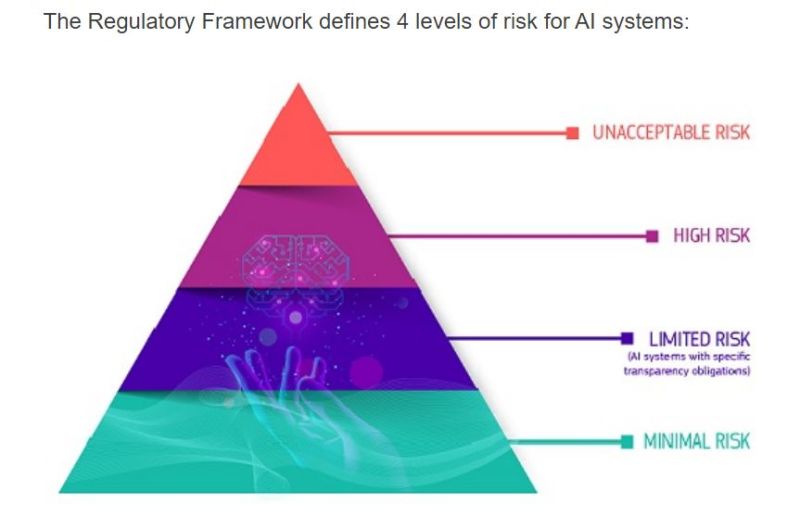 The Regulatory Framework defines 4 levels of risk for AI systems:

UNACCEPTABLE RISK

HIGH RISK

LIMITED RISK
(AI systems with specific transparency obligations)

MINIMAL RISK